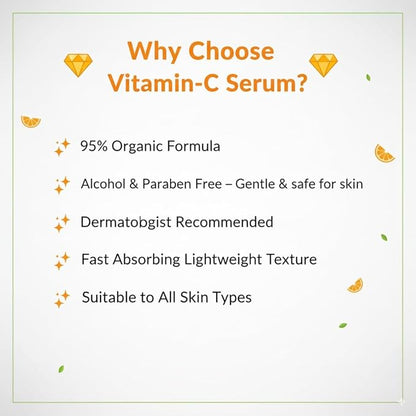 Why Choose Vitamin-C Serum?

95% Organic Formula

Alcohol & Paraben Free – Gentle & safe for skin

Dermatobgist Recommended

Fast Absorbing Lightweight Texture

Suitable to All Skin Types